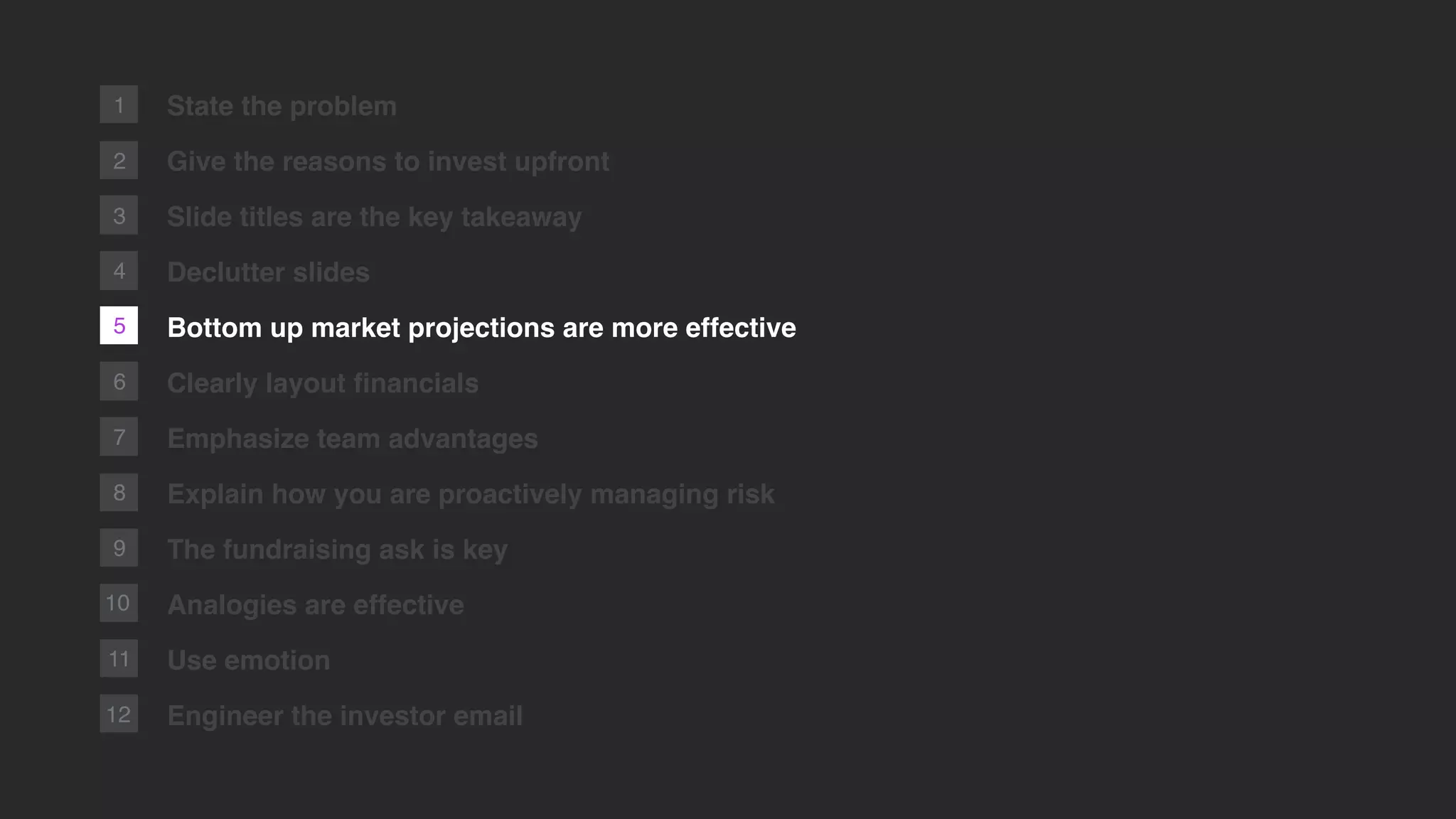 1 State the problem

2 Give the reasons to invest upfront

3 Slide titles are the key takeaway

4 Declutter slides

5 Bottom up market projections are more effective

6 Clearly layout financials

7 Emphasize team advantages

8 Explain how you are proactively managing risk

9 The fundraising ask is key

10 Analogies are effective

11 Use emotion

12 Engineer the investor email